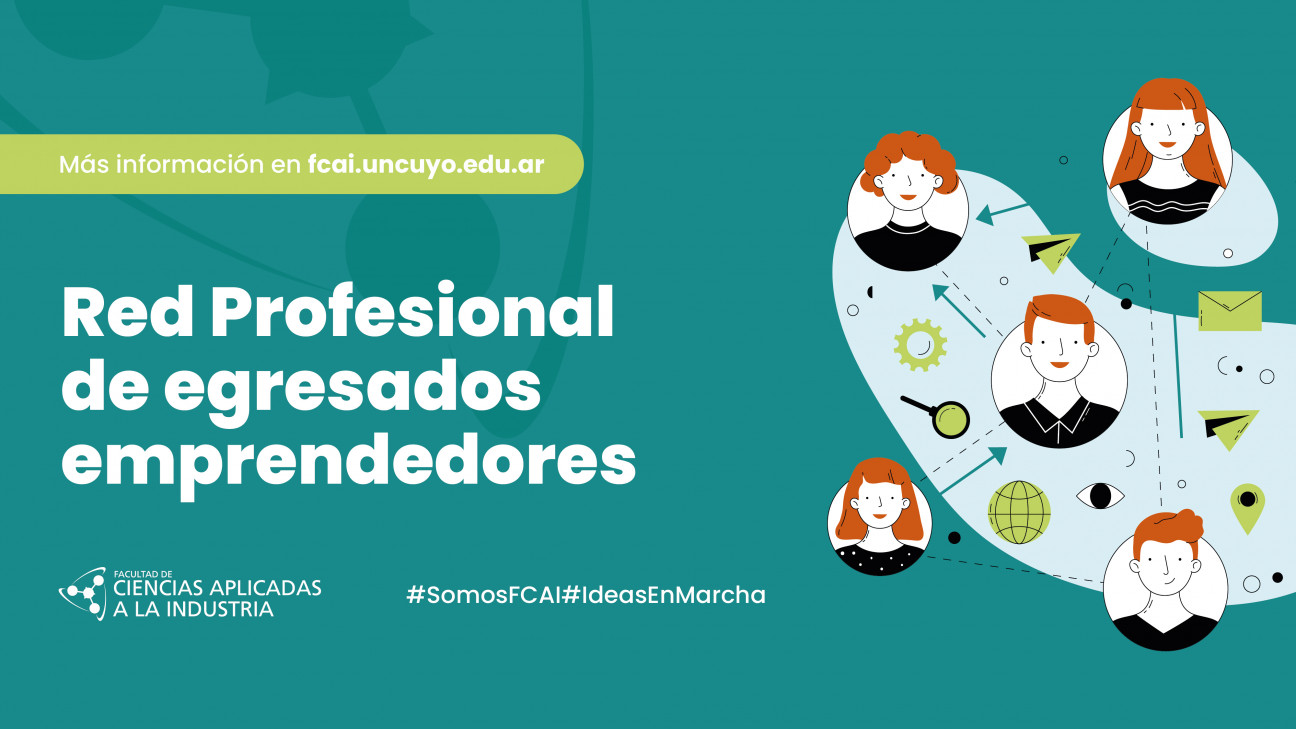 Más información en fcai.uncuyo.edu.ar

Red Profesional de egresados emprendedores

FACULTAD DE
CIENCIAS APLICADAS
A LA INDUSTRIA

#SomosFCAI#IdeasEnMarcha